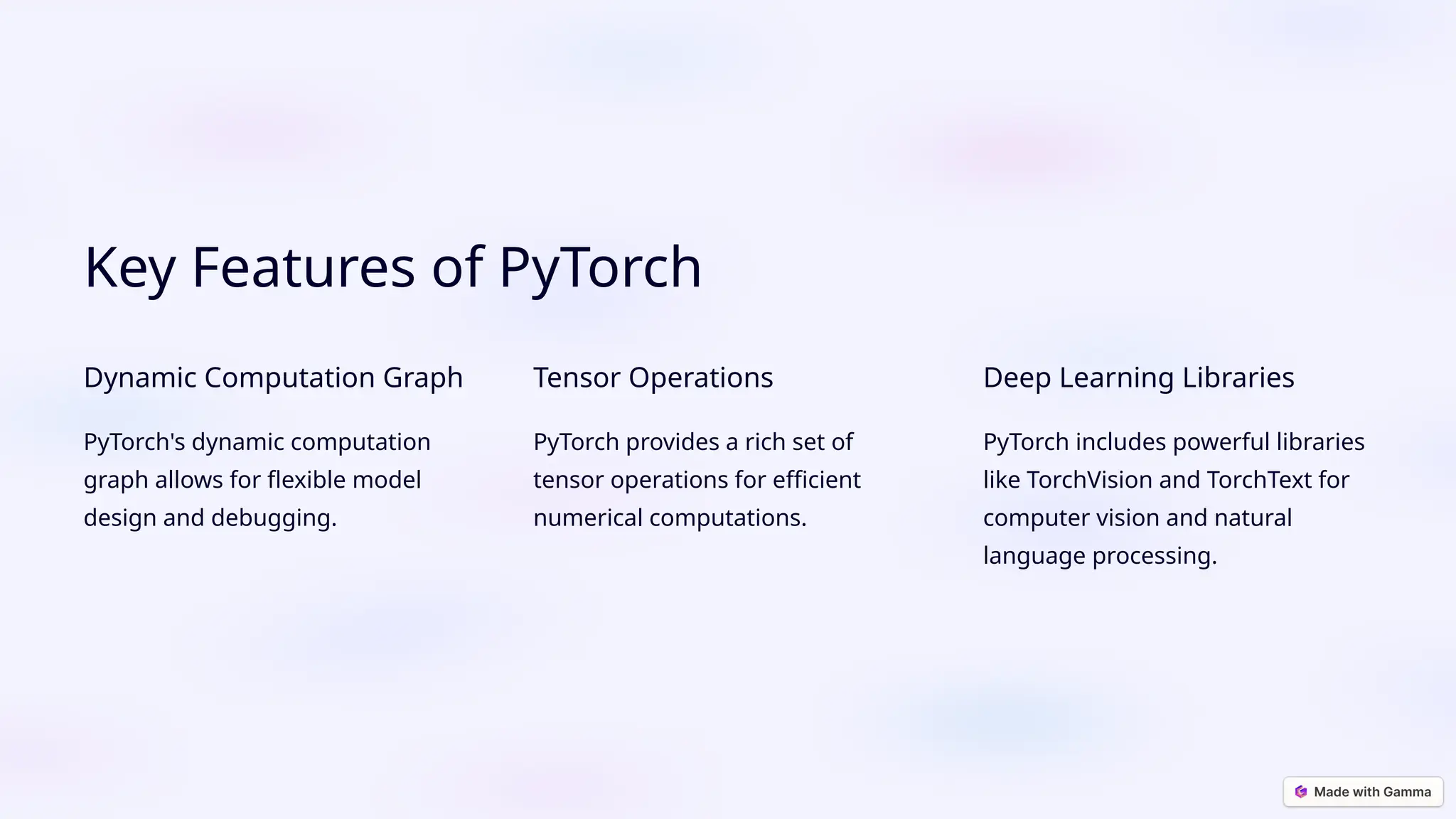 Key Features of PyTorch

Dynamic Computation Graph

PyTorch's dynamic computation graph allows for flexible model design and debugging.

Tensor Operations

PyTorch provides a rich set of tensor operations for efficient numerical computations.

Deep Learning Libraries

PyTorch includes powerful libraries like TorchVision and TorchText for computer vision and natural language processing.

Made with Gamma